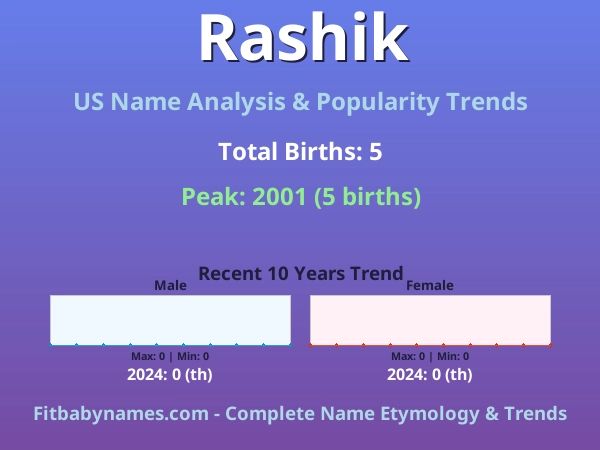 Rashik

US Name Analysis & Popularity Trends

Total Births: 5

Peak: 2001 (5 births)

Recent 10 Years Trend

Male

Max: 0 | Min: 0

2024: 0 (th)

Female

Max: 0 | Min: 0

2024: 0 (th)

Fitbabynames.com - Complete Name Etymology & Trends